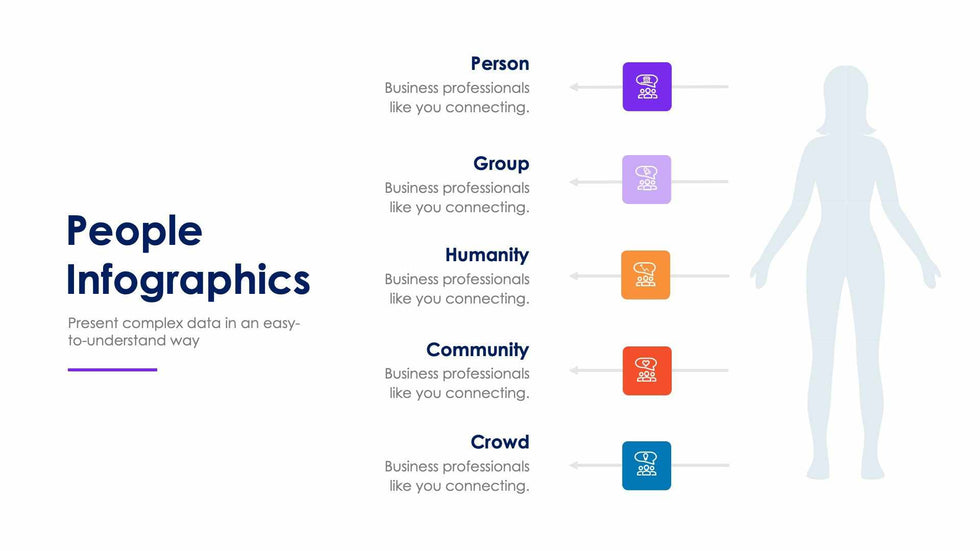 People Infographics

Present complex data in an easy-to-understand way

Person
Business professionals like you connecting.

Group
Business professionals like you connecting.

Humanity
Business professionals like you connecting.

Community
Business professionals like you connecting.

Crowd
Business professionals like you connecting.